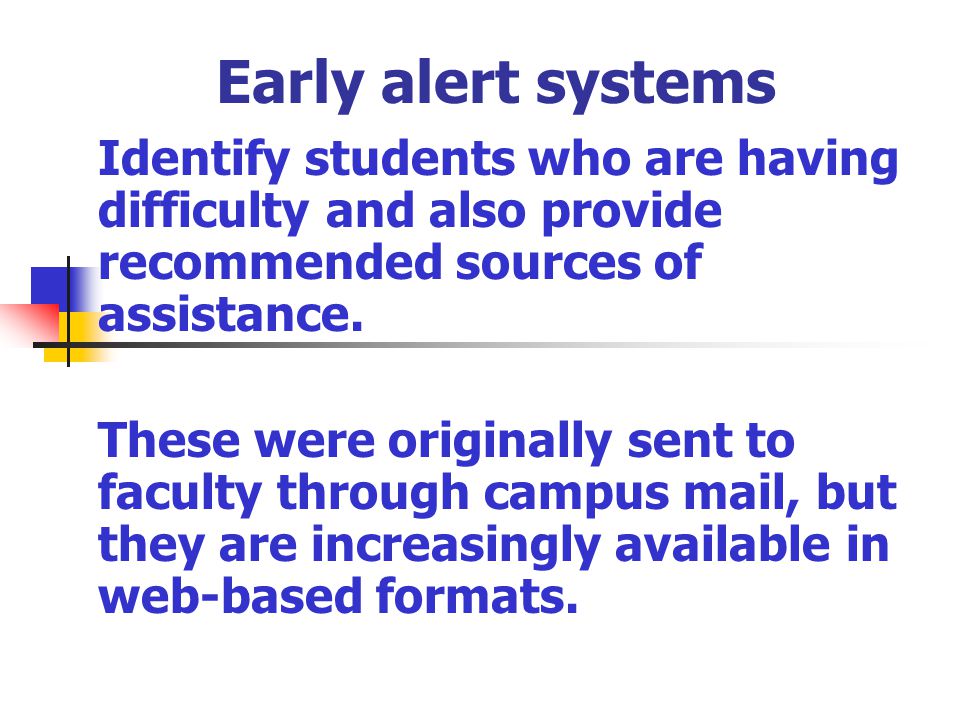 Early alert systems

Identify students who are having difficulty and also provide recommended sources of assistance.

These were originally sent to faculty through campus mail, but they are increasingly available in web-based formats.